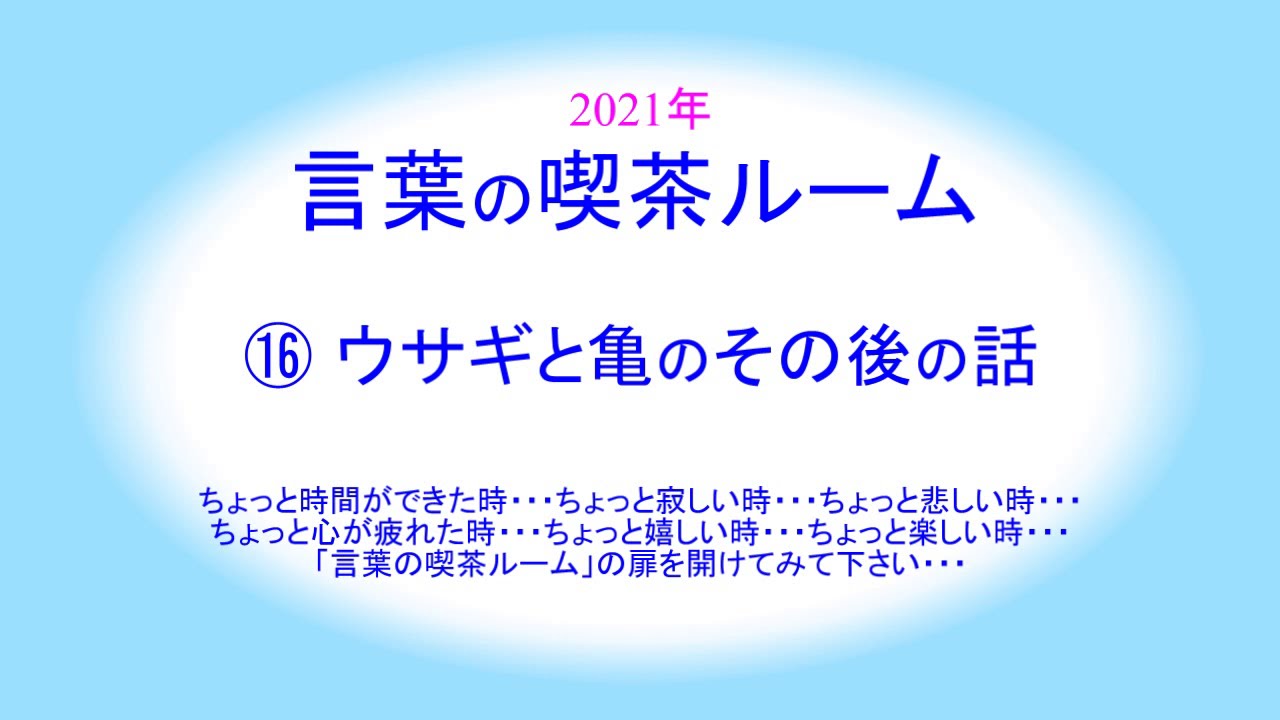 2021年
言葉の喫茶ルーム

⑯ ウサギと亀のその後の話

ちょっと時間ができた時・・・ちょっと寂しい時・・・ちょっと悲しい時・・・
ちょっと心が疲れた時・・・ちょっと嬉しい時・・・ちょっと楽しい時・・・
「言葉の喫茶ルーム」の扉を開けてみて下さい・・・